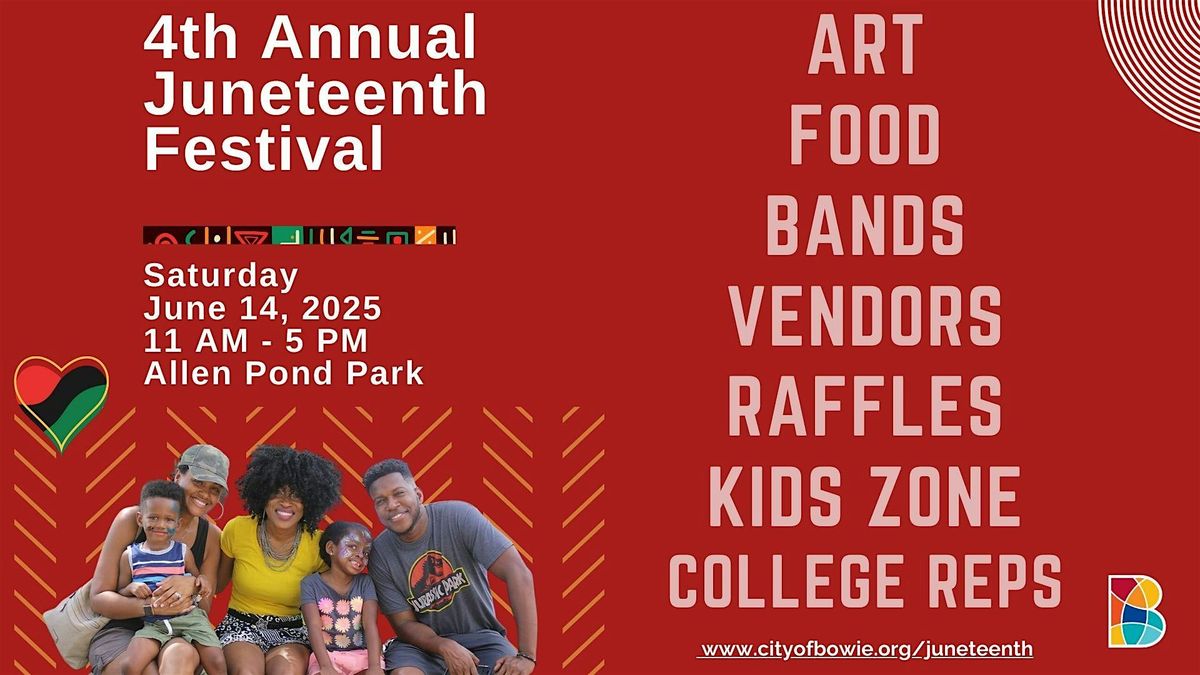 4th Annual Juneteenth Festival

Saturday
June 14, 2025
11 AM - 5 PM
Allen Pond Park

JURASSIC PARK

ART
FOOD
BANDS
VENDORS
RAFFLES
KIDS ZONE
COLLEGE REPS

www.cityofbowie.org/juneteenth